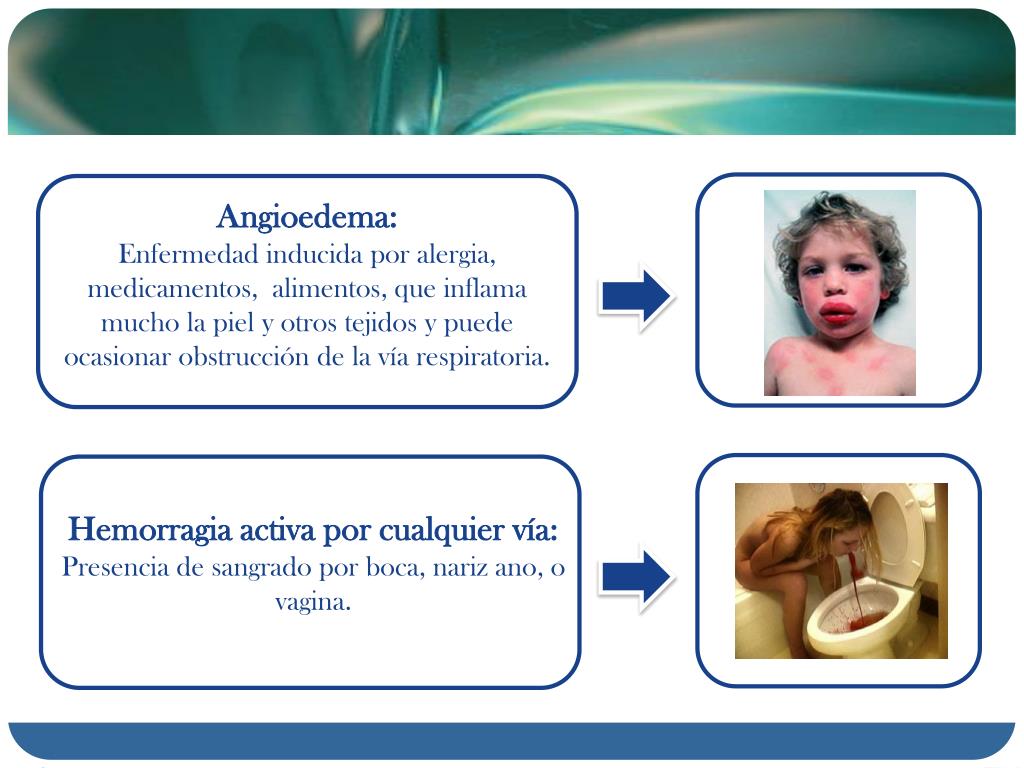 Angioedema:
Enfermedad inducida por alergia, medicamentos, alimentos, que inflama mucho la piel y otros tejidos y puede ocasionar obstrucción de la vía respiratoria.

Hemorragia activa por cualquier vía:
Presencia de sangrado por boca, nariz ano, o vagina.